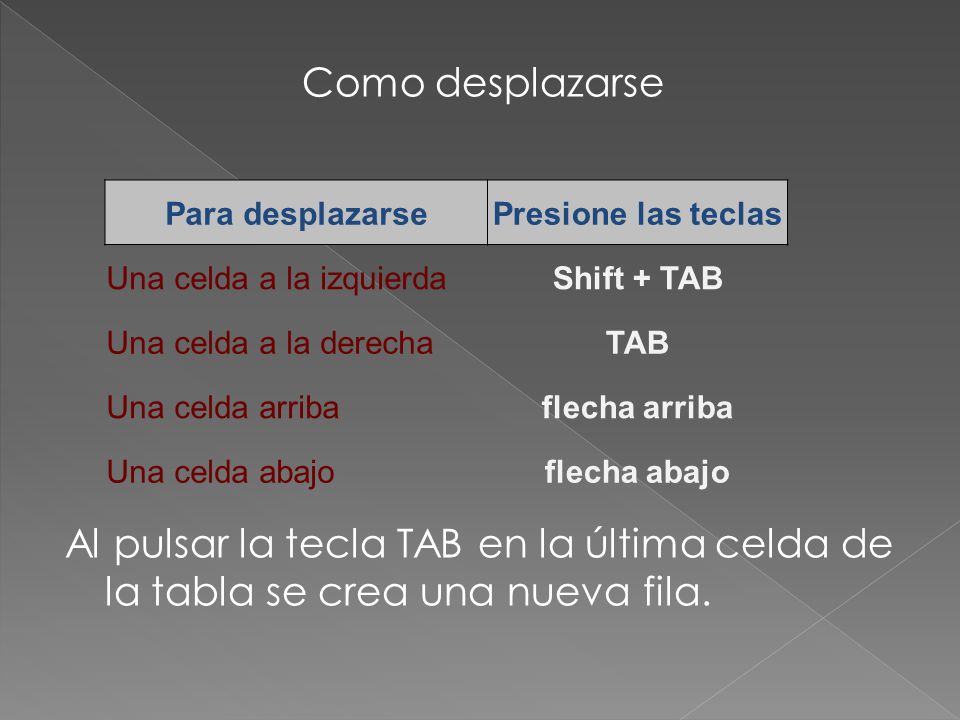 Como desplazarse

| Para desplazarse | Presione las teclas |
|---|---|
| Una celda a la izquierda | Shift + TAB |
| Una celda a la derecha | TAB |
| Una celda arriba | flecha arriba |
| Una celda abajo | flecha abajo |

Al pulsar la tecla TAB en la última celda de la tabla se crea una nueva fila.